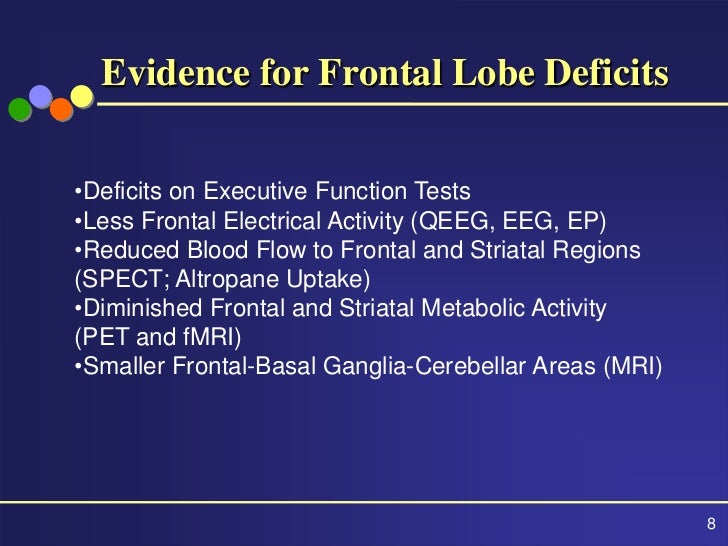 Evidence for Frontal Lobe Deficits

•Deficits on Executive Function Tests
•Less Frontal Electrical Activity (QEEG, EEG, EP)
•Reduced Blood Flow to Frontal and Striatal Regions (SPECT; Altropane Uptake)
•Diminished Frontal and Striatal Metabolic Activity (PET and fMRI)
•Smaller Frontal-Basal Ganglia-Cerebellar Areas (MRI)

8